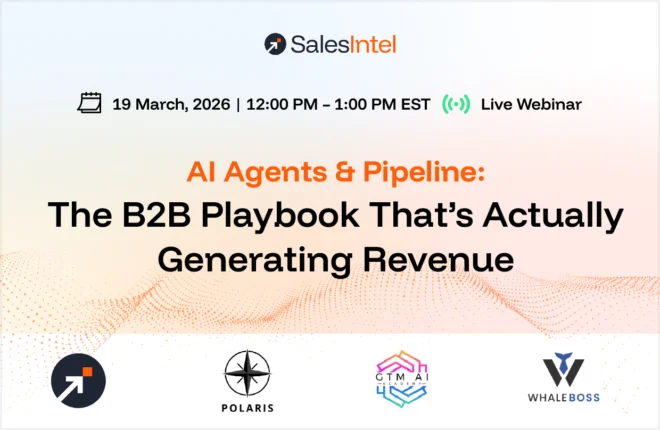 SalesIntel

19 March, 2026 | 12:00 PM – 1:00 PM EST Live Webinar

AI Agents & Pipeline:
The B2B Playbook That's Actually Generating Revenue

POLARIS

GTM AI ACADEMY

WHALEBOSS